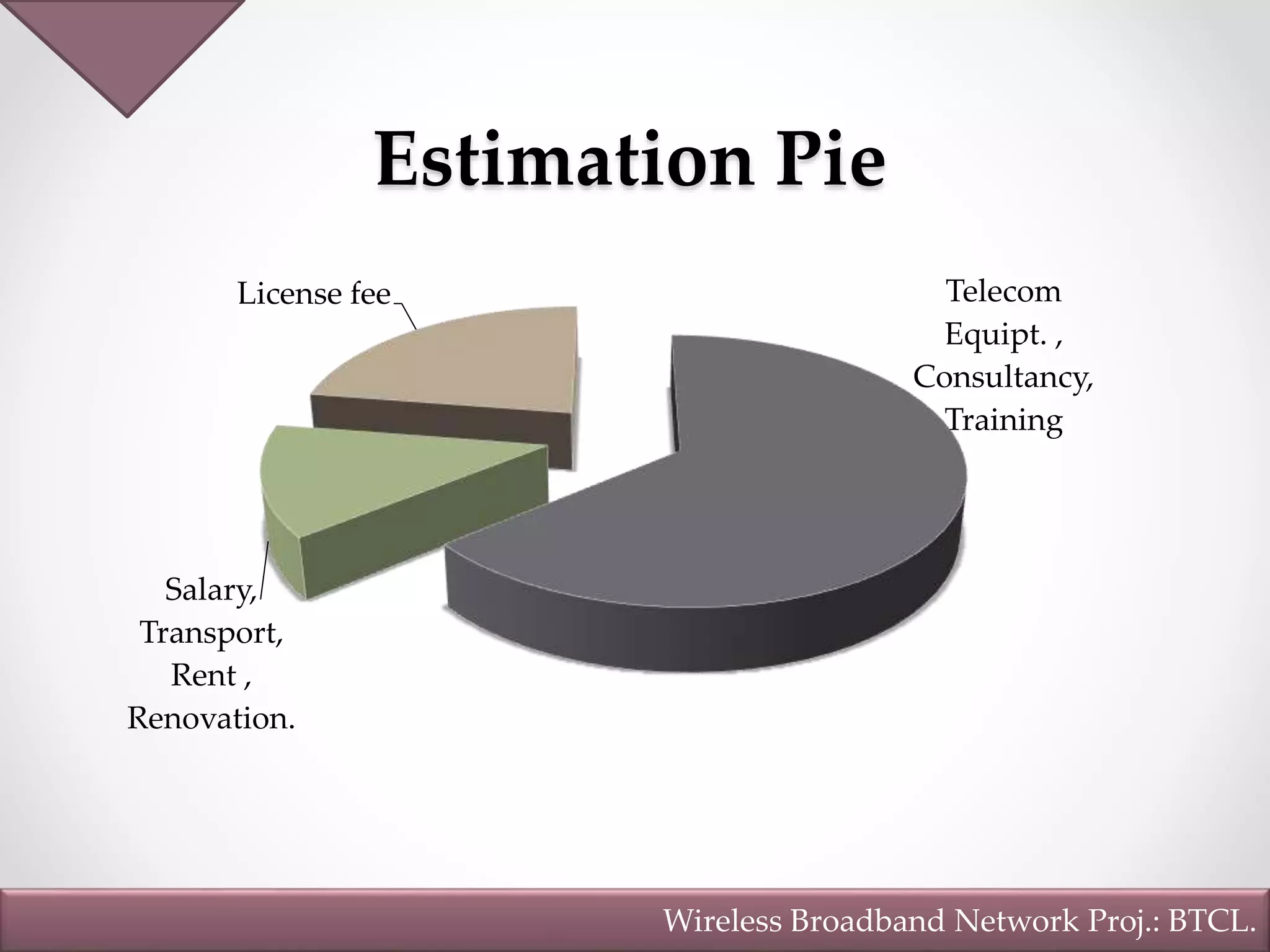 Estimation Pie

License fee

Telecom Equipt. , Consultancy, Training

Salary, Transport, Rent , Renovation.

Wireless Broadband Network Proj.: BTCL.